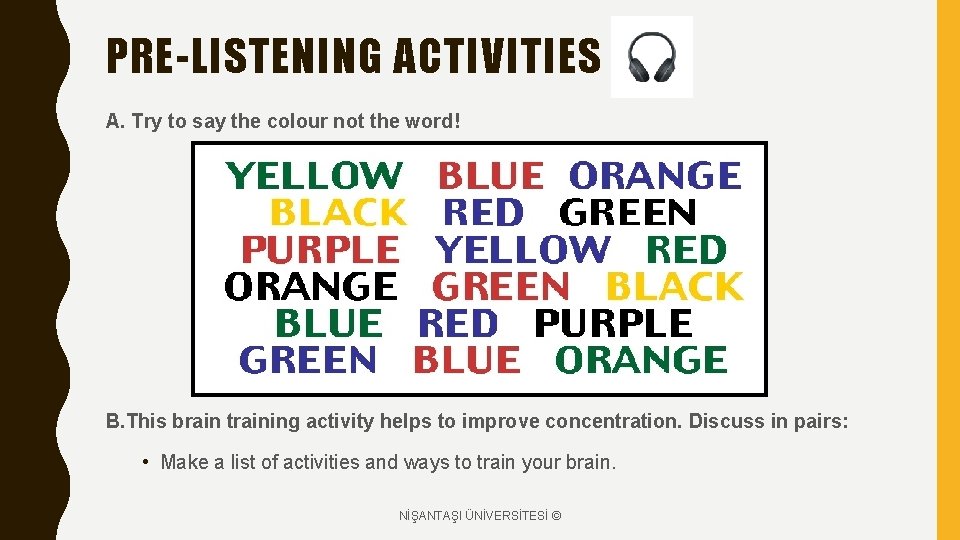 PRE-LISTENING ACTIVITIES

A. Try to say the colour not the word!

YELLOW BLUE ORANGE
BLACK RED GREEN
PURPLE YELLOW RED
ORANGE GREEN BLACK
BLUE RED PURPLE
GREEN BLUE ORANGE

B. This brain training activity helps to improve concentration. Discuss in pairs:

• Make a list of activities and ways to train your brain.

NİŞANTAŞI ÜNİVERSİTESİ ©